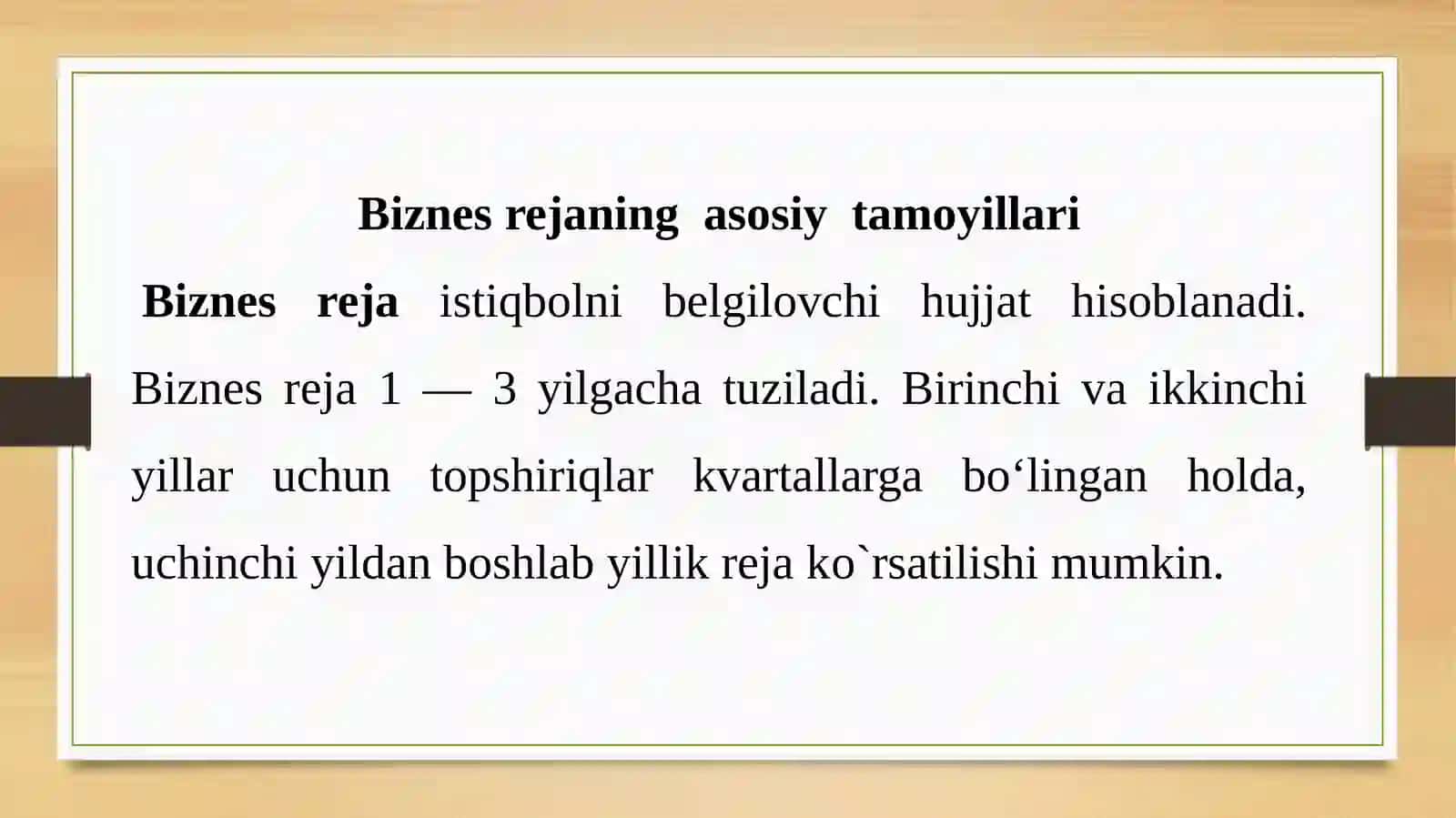 Biznes rejaning asosiy tamoyillari

Biznes reja istiqbolni belgilovchi hujjat hisoblanadi. Biznes reja 1 — 3 yilgacha tuziladi. Birinchi va ikkinchi yillar uchun topshiriqlar kvartallarga bo‘lingan holda, uchinchi yildan boshlab yillik reja ko`rsatilishi mumkin.